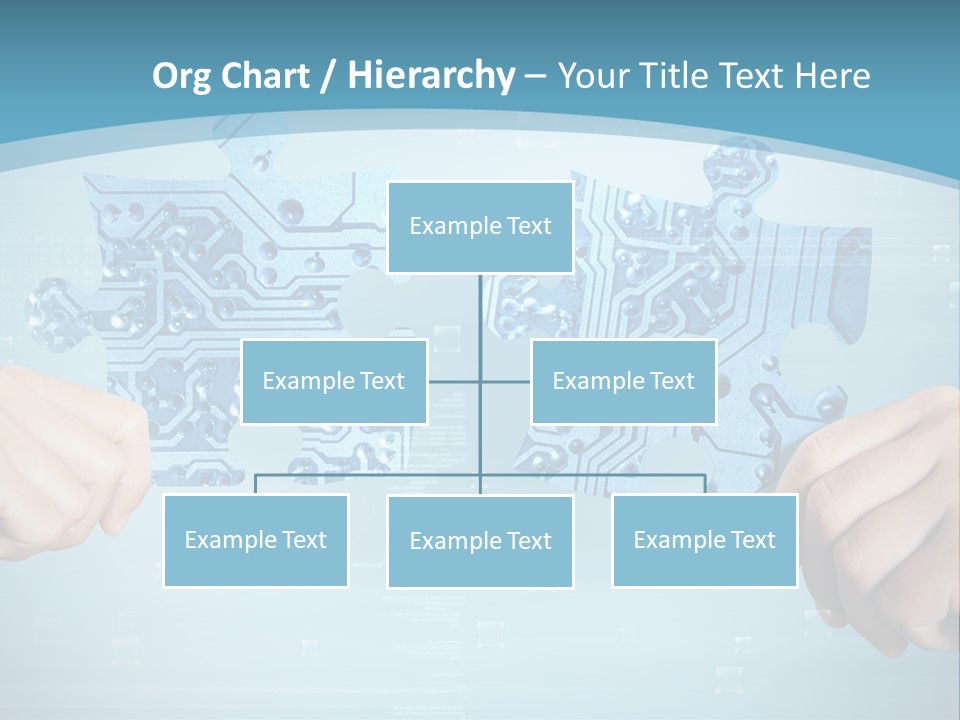 Org Chart / Hierarchy – Your Title Text Here

Example Text

Example Text

Example Text

Example Text

Example Text

Example Text